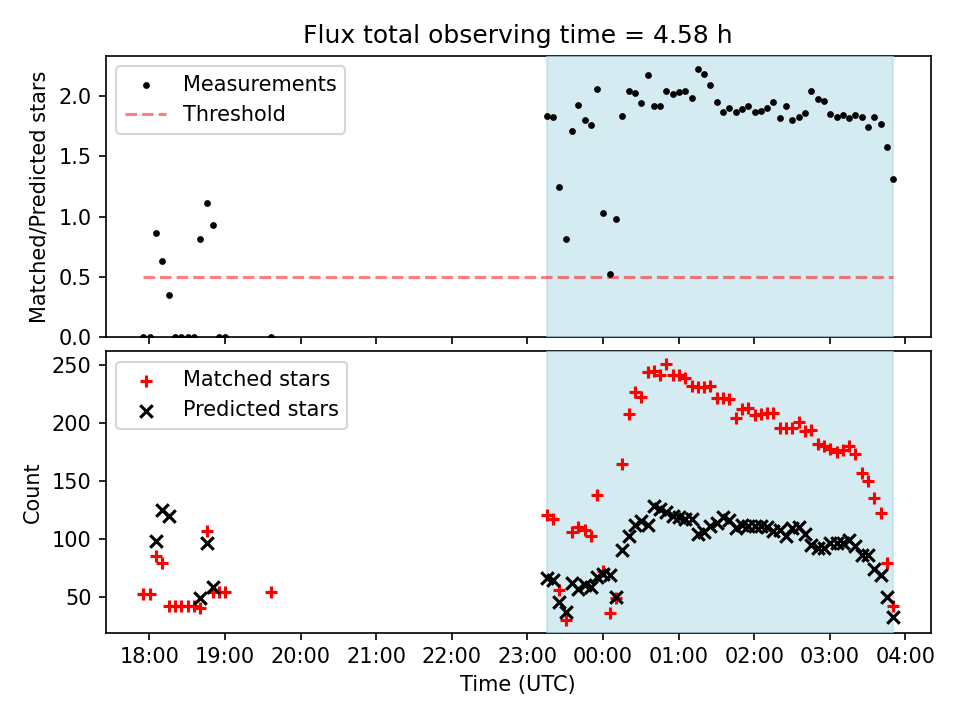 Flux total observing time = 4.58 h

Measurements
Threshold

Matched/Predicted stars

2.0
1.5
1.0
0.5
0.0

Matched stars
Predicted stars

Count

250
200
150
100
50

18:00 19:00 20:00 21:00 22:00 23:00 00:00 01:00 02:00 03:00 04:00
Time (UTC)